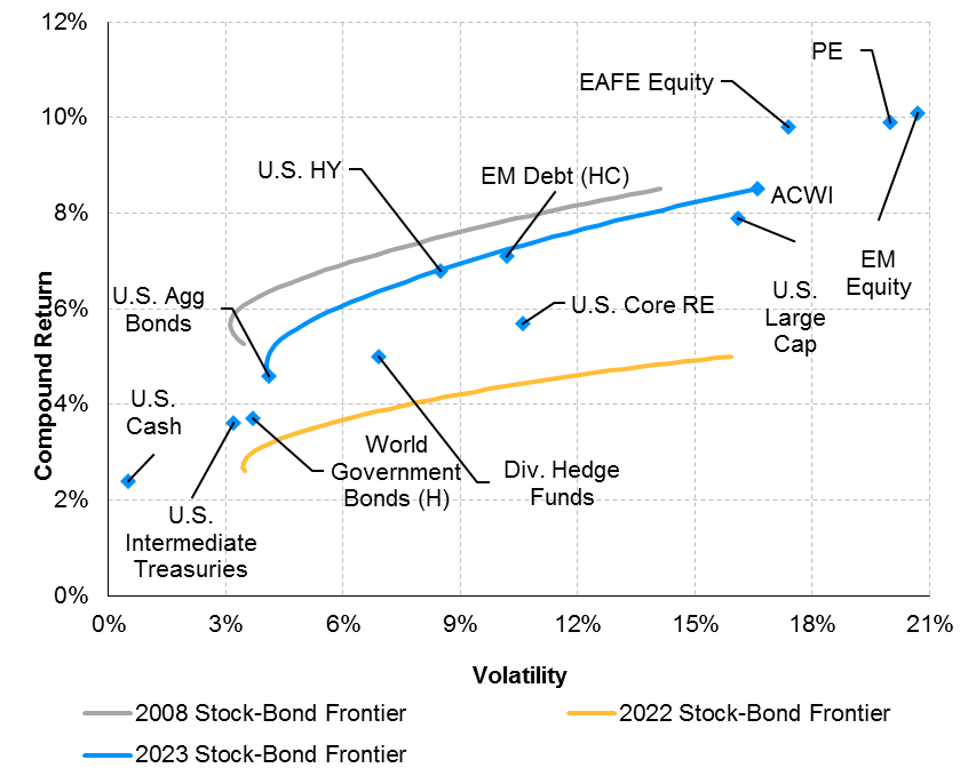 12%
10%
8%
6%
4%
2%
0%

Compound Return

PE
EAFE Equity
U.S. HY
EM Debt (HC)
ACWI
EM Equity
U.S. Large Cap
U.S. Agg Bonds
U.S. Core RE
U.S. Cash
World Government Bonds (H)
Div. Hedge Funds
U.S. Intermediate Treasuries

0%
3%
6%
9%
12%
15%
18%
21%

Volatility

2008 Stock-Bond Frontier
2022 Stock-Bond Frontier
2023 Stock-Bond Frontier